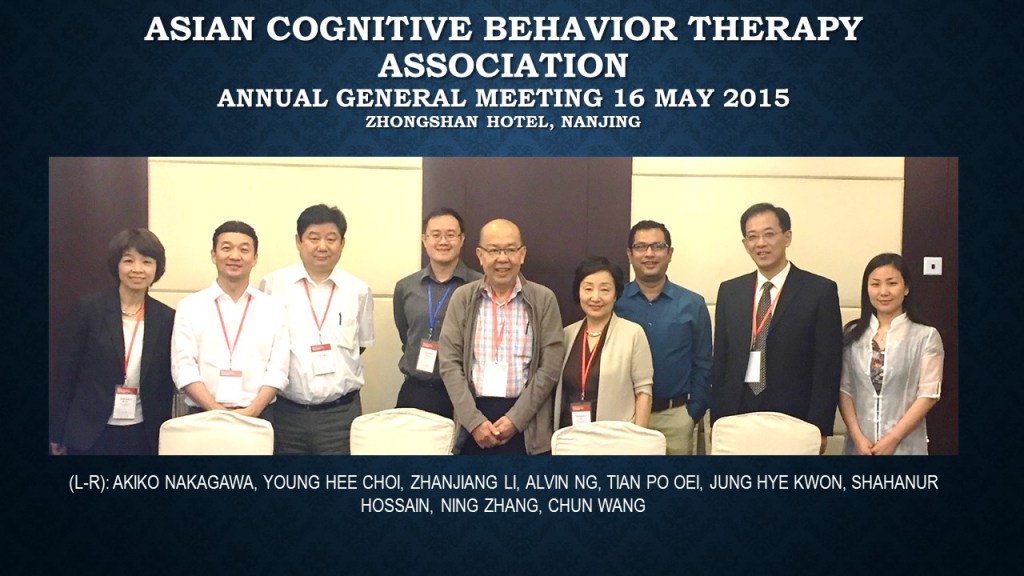 ASIAN COGNITIVE BEHAVIOR THERAPY ASSOCIATION
ANNUAL GENERAL MEETING 16 MAY 2015
ZHONGSHAN HOTEL, NANJING

(L-R): AKIKO NAKAGAWA, YOUNG HEE CHOI, ZHANJIANG LI, ALVIN NG, TIAN PO OEI, JUNG HYE KWON, SHAHANUR HOSSAIN, NING ZHANG, CHUN WANG